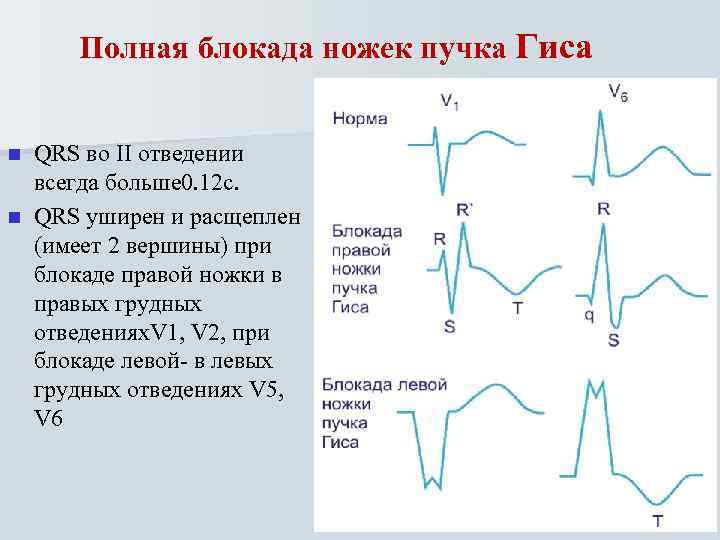 Полная блокада ножек пучка Гиса

QRS во II отведении всегда больше0.12с.

QRS уширен и расщеплен (имеет 2 вершины) при блокаде правой ножки в правых грудных отведенияхV1, V2, при блокаде левой- в левых грудных отведениях V5, V6

Норма

$V_1$

$V_6$

Блокада правой ножки пучка Гиса

R

R`

S

T

R

q

S

Блокада левой ножки пучка Гиса

T